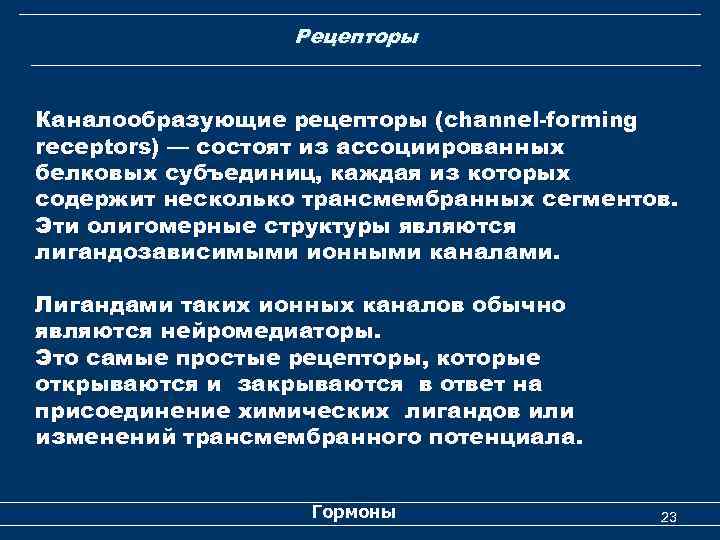 Рецепторы

Каналообразующие рецепторы (channel-forming receptors) — состоят из ассоциированных белковых субъединиц, каждая из которых содержит несколько трансмембранных сегментов. Эти олигомерные структуры являются лигандозависимыми ионными каналами.

Лигандами таких ионных каналов обычно являются нейромедиаторы.
Это самые простые рецепторы, которые открываются и закрываются в ответ на присоединение химических лигандов или изменений трансмембранного потенциала.

Гормоны

23